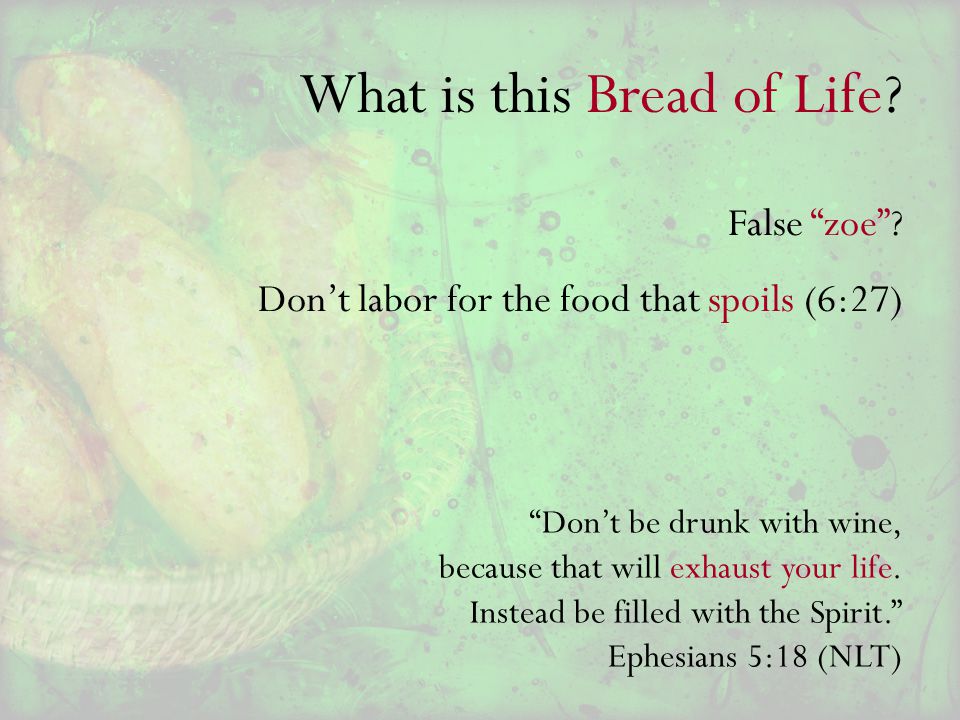 What is this Bread of Life?

False “zoe”?

Don’t labor for the food that spoils (6:27)

“Don’t be drunk with wine,
because that will exhaust your life.
Instead be filled with the Spirit.”
Ephesians 5:18 (NLT)